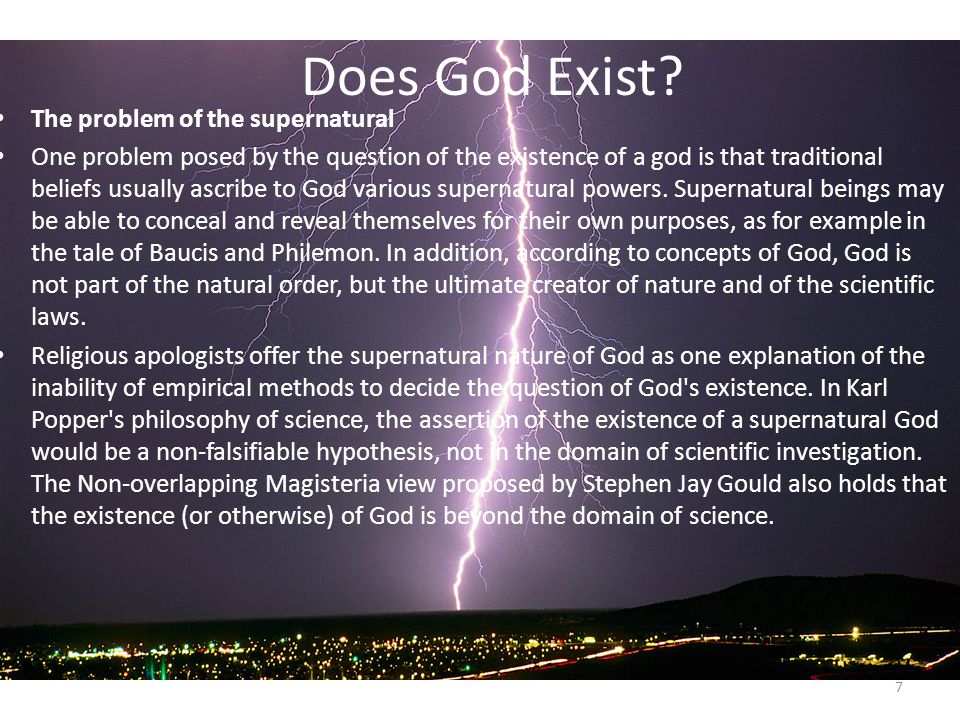 Does God Exist?

• The problem of the supernatural

• One problem posed by the question of the existence of a god is that traditional beliefs usually ascribe to God various supernatural powers. Supernatural beings may be able to conceal and reveal themselves for their own purposes, as for example in the tale of Baucis and Philemon. In addition, according to concepts of God, God is not part of the natural order, but the ultimate creator of nature and of the scientific laws.

• Religious apologists offer the supernatural nature of God as one explanation of the inability of empirical methods to decide the question of God's existence. In Karl Popper's philosophy of science, the assertion of the existence of a supernatural God would be a non-falsifiable hypothesis, not in the domain of scientific investigation. The Non-overlapping Magisteria view proposed by Stephen Jay Gould also holds that the existence (or otherwise) of God is beyond the domain of science.

7